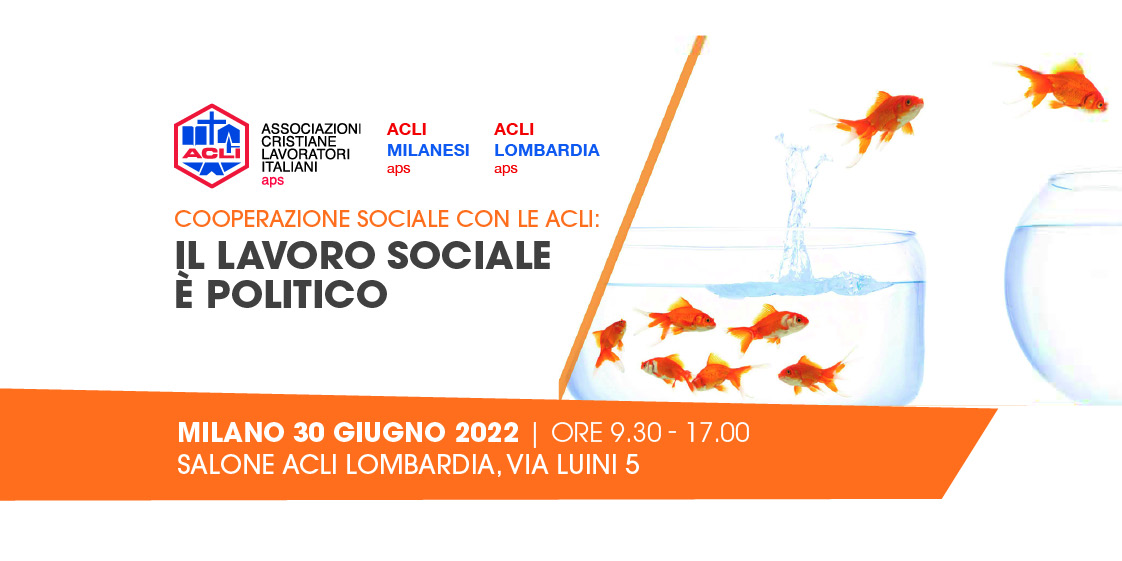 ACLI

ASSOCIAZIONI CRISTIANE LAVORATORI ITALIANI aps

ACLI MILANESI aps

ACLI LOMBARDIA aps

COOPERAZIONE SOCIALE CON LE ACLI:

IL LAVORO SOCIALE È POLITICO

MILANO 30 GIUGNO 2022 | ORE 9.30 - 17.00
SALONE ACLI LOMBARDIA, VIA LUINI 5